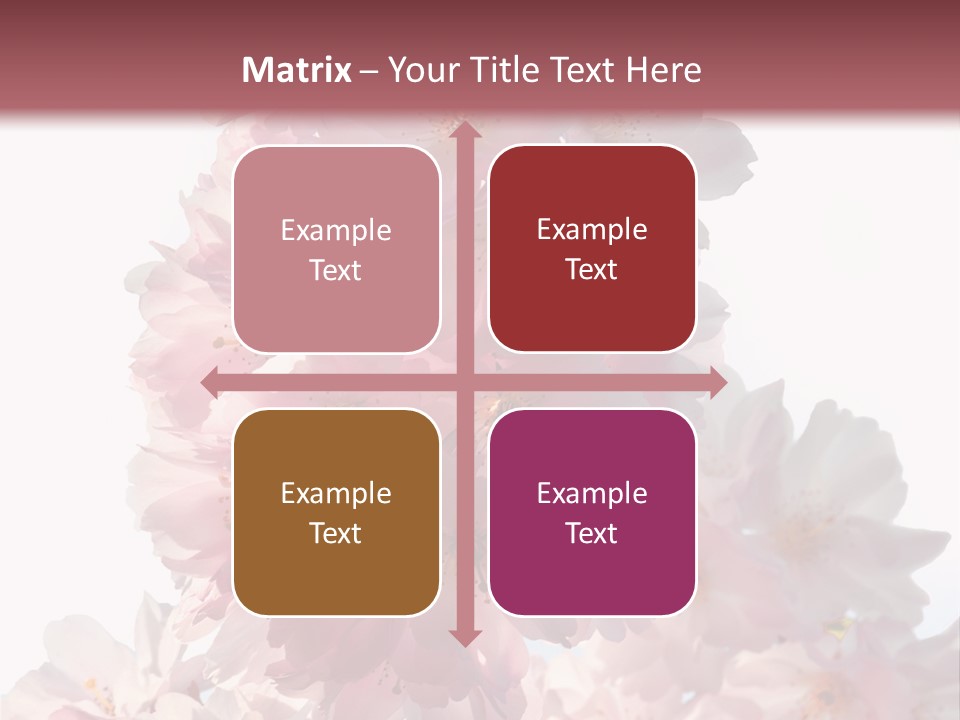 Matrix – Your Title Text Here

Example Text

Example Text

Example Text

Example Text